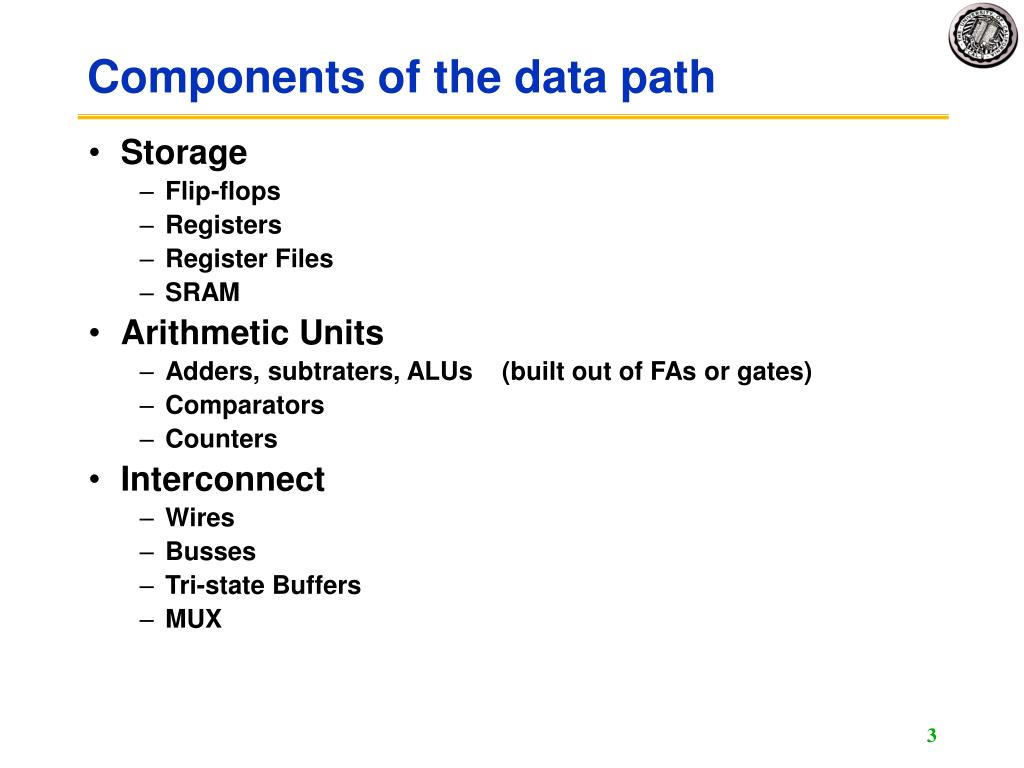 Components of the data path

• Storage
– Flip-flops
– Registers
– Register Files
– SRAM
• Arithmetic Units
– Adders, subtraters, ALUs (built out of FAs or gates)
– Comparators
– Counters
• Interconnect
– Wires
– Busses
– Tri-state Buffers
– MUX

3